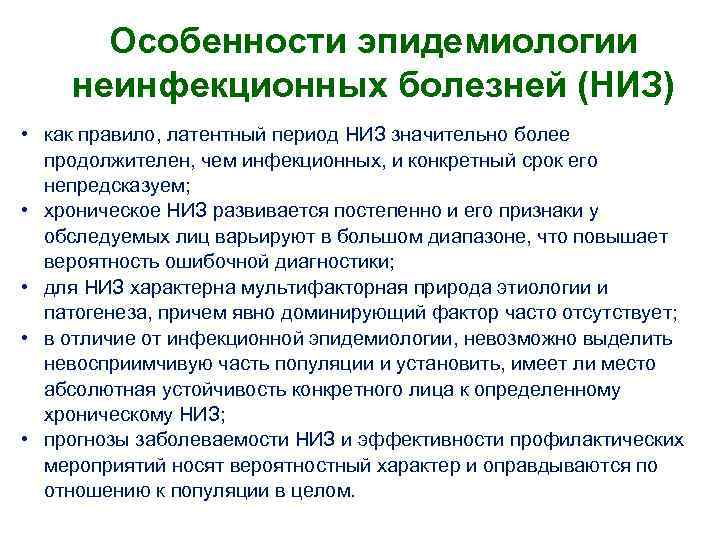 Особенности эпидемиологии неинфекционных болезней (НИЗ)

• как правило, латентный период НИЗ значительно более продолжителен, чем инфекционных, и конкретный срок его непредсказуем;
• хроническое НИЗ развивается постепенно и его признаки у обследуемых лиц варьируют в большом диапазоне, что повышает вероятность ошибочной диагностики;
• для НИЗ характерна мультифакторная природа этиологии и патогенеза, причем явно доминирующий фактор часто отсутствует;
• в отличие от инфекционной эпидемиологии, невозможно выделить невосприимчивую часть популяции и установить, имеет ли место абсолютная устойчивость конкретного лица к определенному хроническому НИЗ;
• прогнозы заболеваемости НИЗ и эффективности профилактических мероприятий носят вероятностный характер и оправдываются по отношению к популяции в целом.